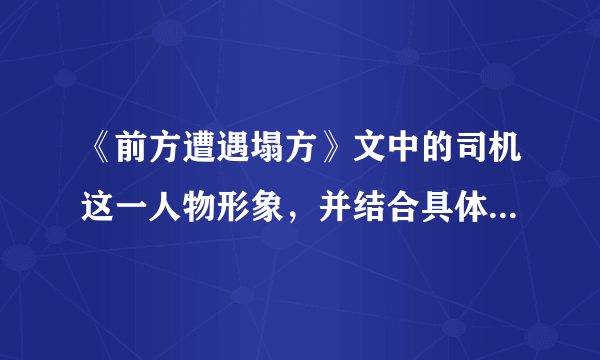 《前方遭遇塌方》文中的司机这一人物形象，并结合具体...